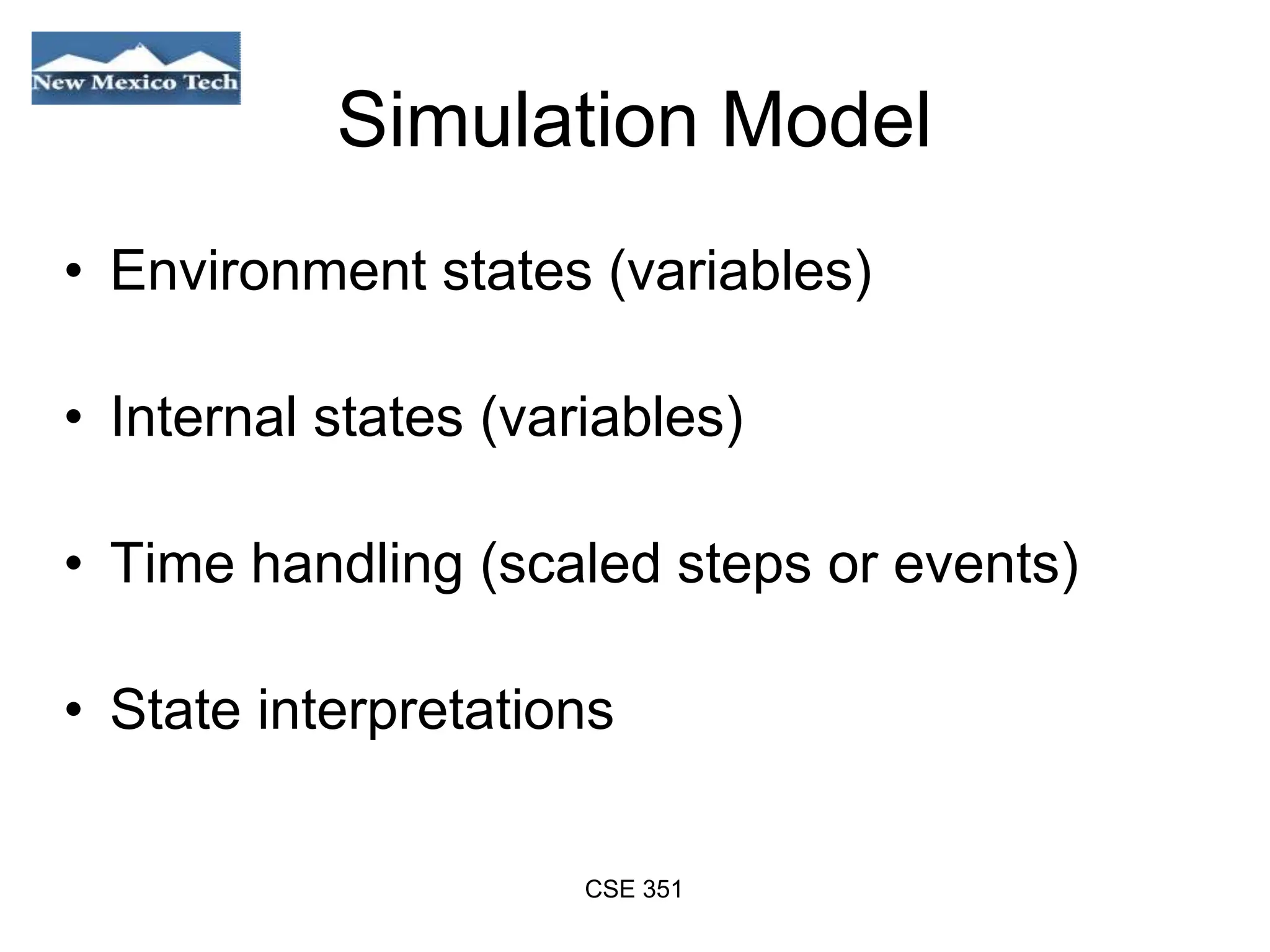 New Mexico Tech

Simulation Model

• Environment states (variables)

• Internal states (variables)

• Time handling (scaled steps or events)

• State interpretations

CSE 351